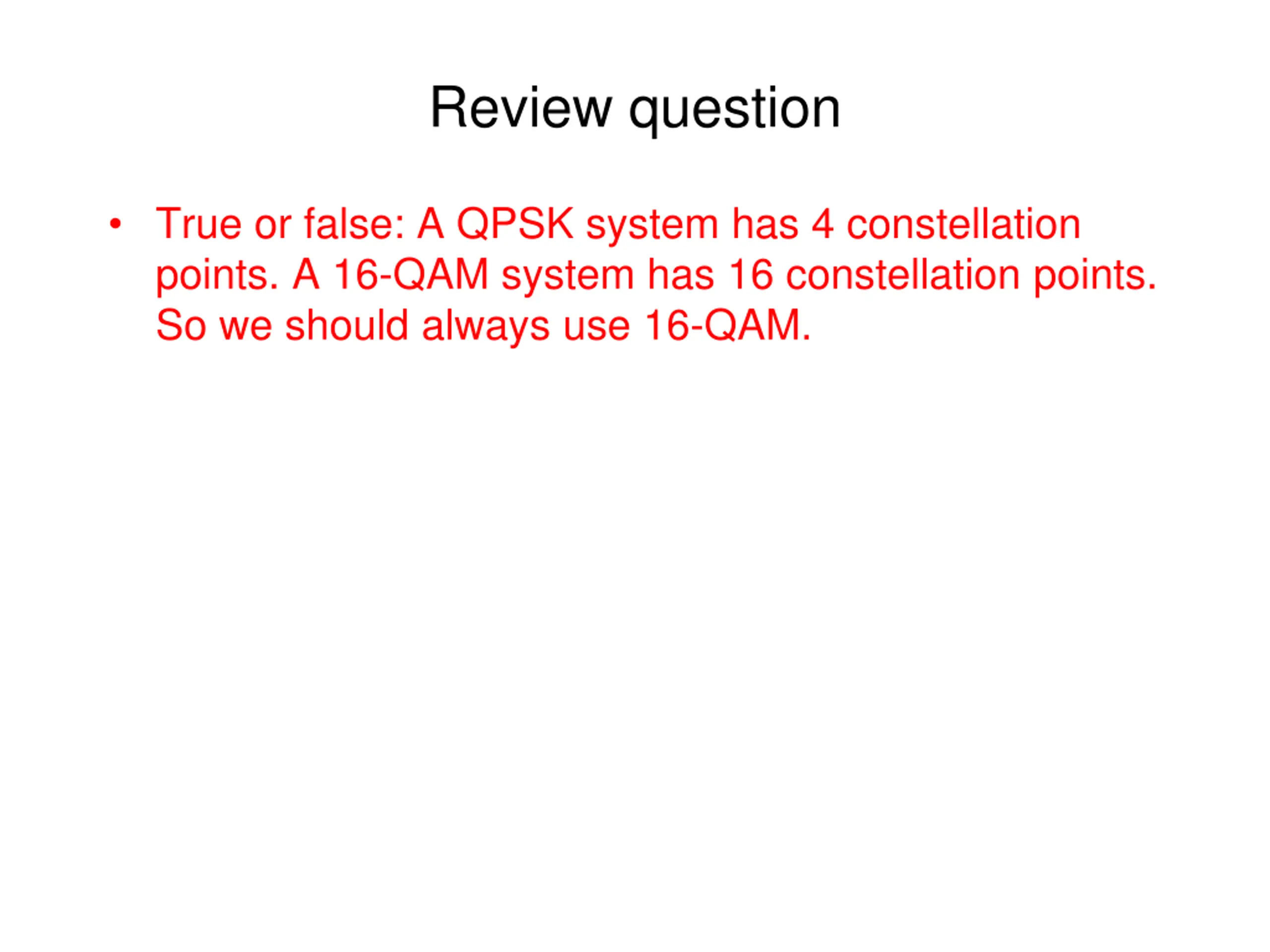 Review question

• True or false: A QPSK system has 4 constellation points. A 16-QAM system has 16 constellation points. So we should always use 16-QAM.